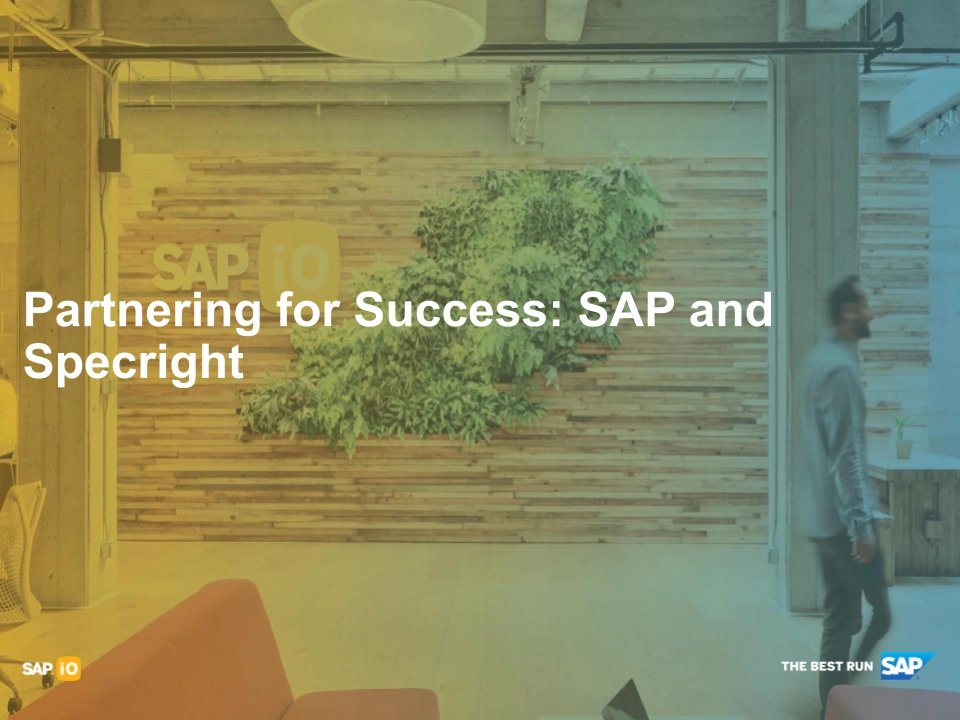 SAP iO

Partnering for Success: SAP and Specright

SAP iO

THE BEST RUN SAP